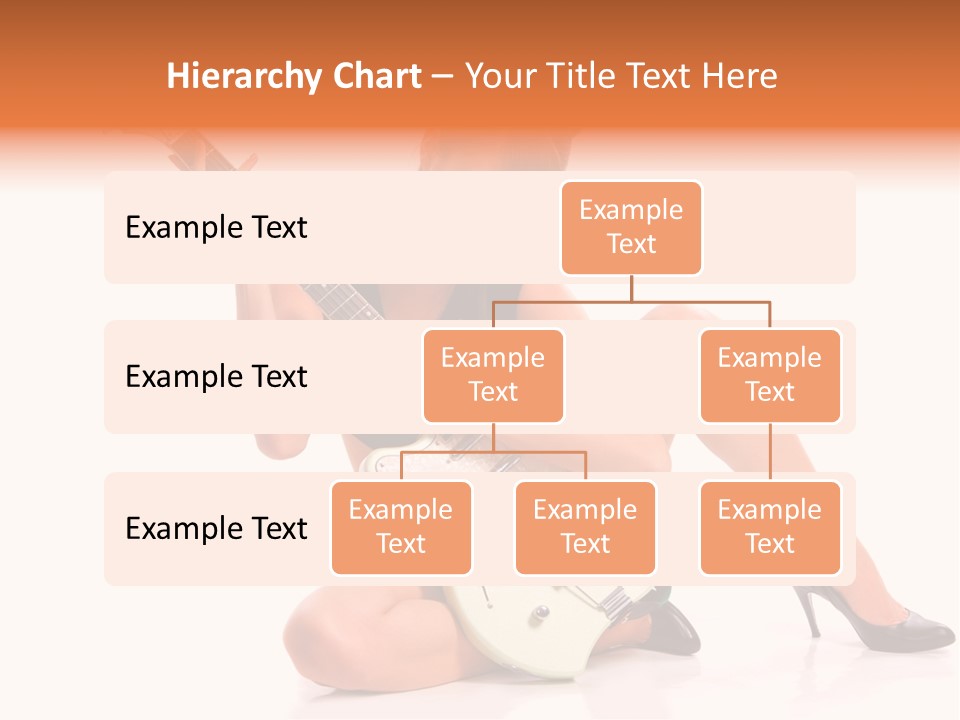 Hierarchy Chart – Your Title Text Here

Example Text

Example Text

Example Text

Example Text

Example Text

Example Text

Example Text

Example Text

Example Text